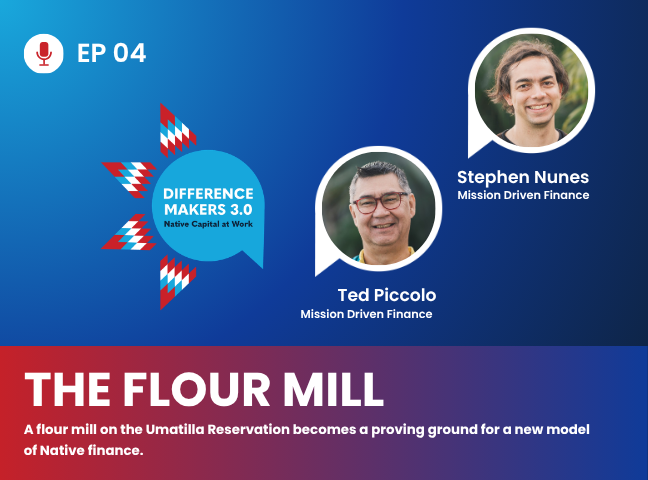 EP 04

DIFFERENCE MAKERS 3.0
Native Capital at Work

Stephen Nunes
Mission Driven Finance

Ted Piccolo
Mission Driven Finance

THE FLOUR MILL

A flour mill on the Umatilla Reservation becomes a proving ground for a new model of Native finance.